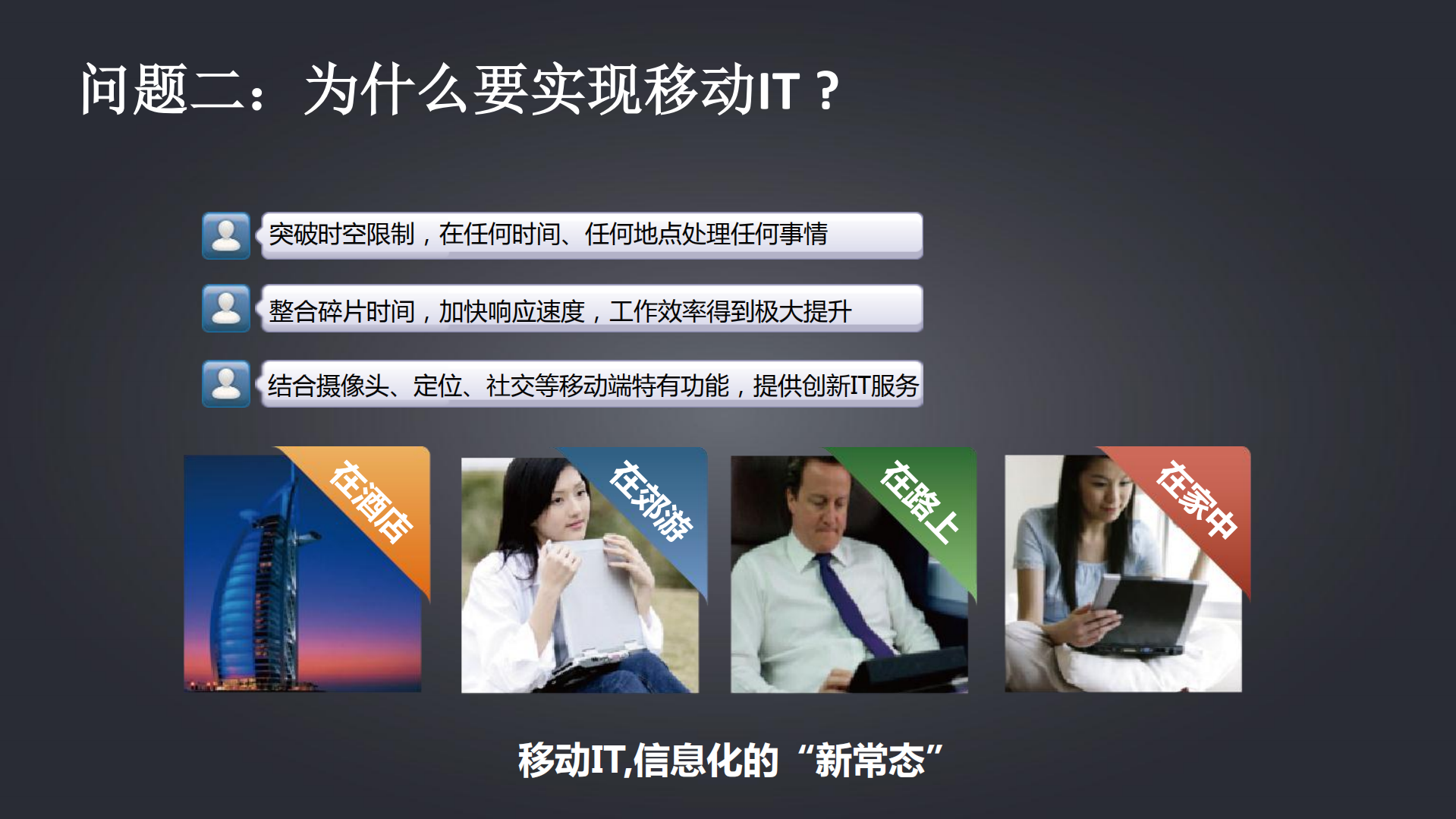 问题二：为什么要实现移动IT？

突破时空限制，在任何时间、任何地点处理任何事情

整合碎片时间，加快响应速度，工作效率得到极大提升

结合摄像头、定位、社交等移动端特有功能，提供创新IT服务

在酒店

在郊游

在路上

在家中

移动IT,信息化的“新常态”